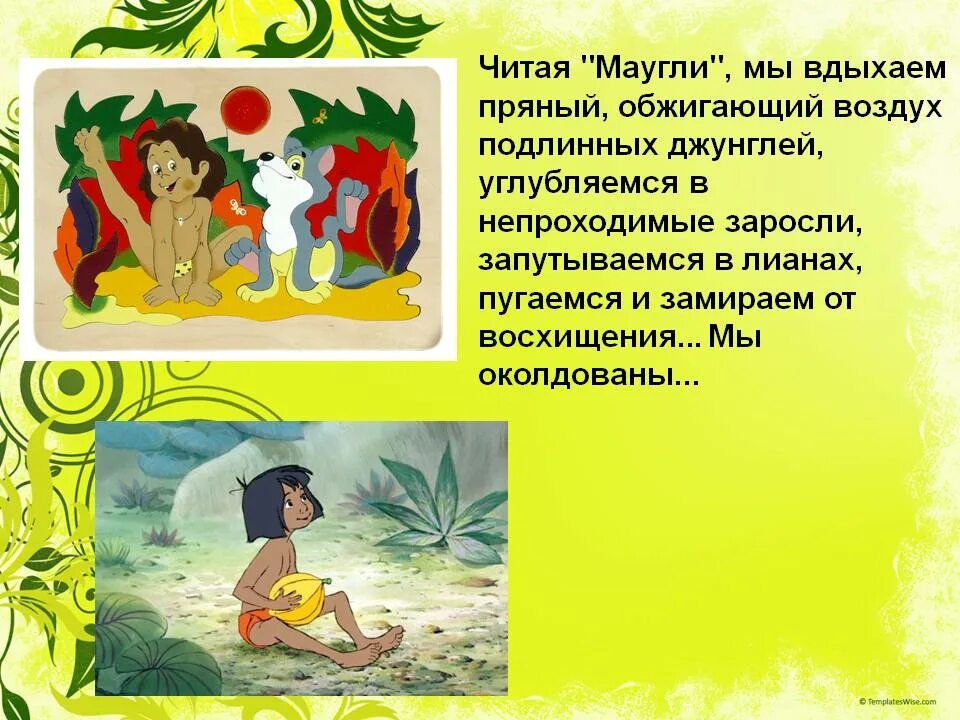 Читая "Маугли", мы вдыхаем пряный, обжигающий воздух подлинных джунглей, углубляемся в непроходимые заросли, запутываемся в лианах, пугаемся и замираем от восхищения... Мы околдованы...

© TemplatesWise.com